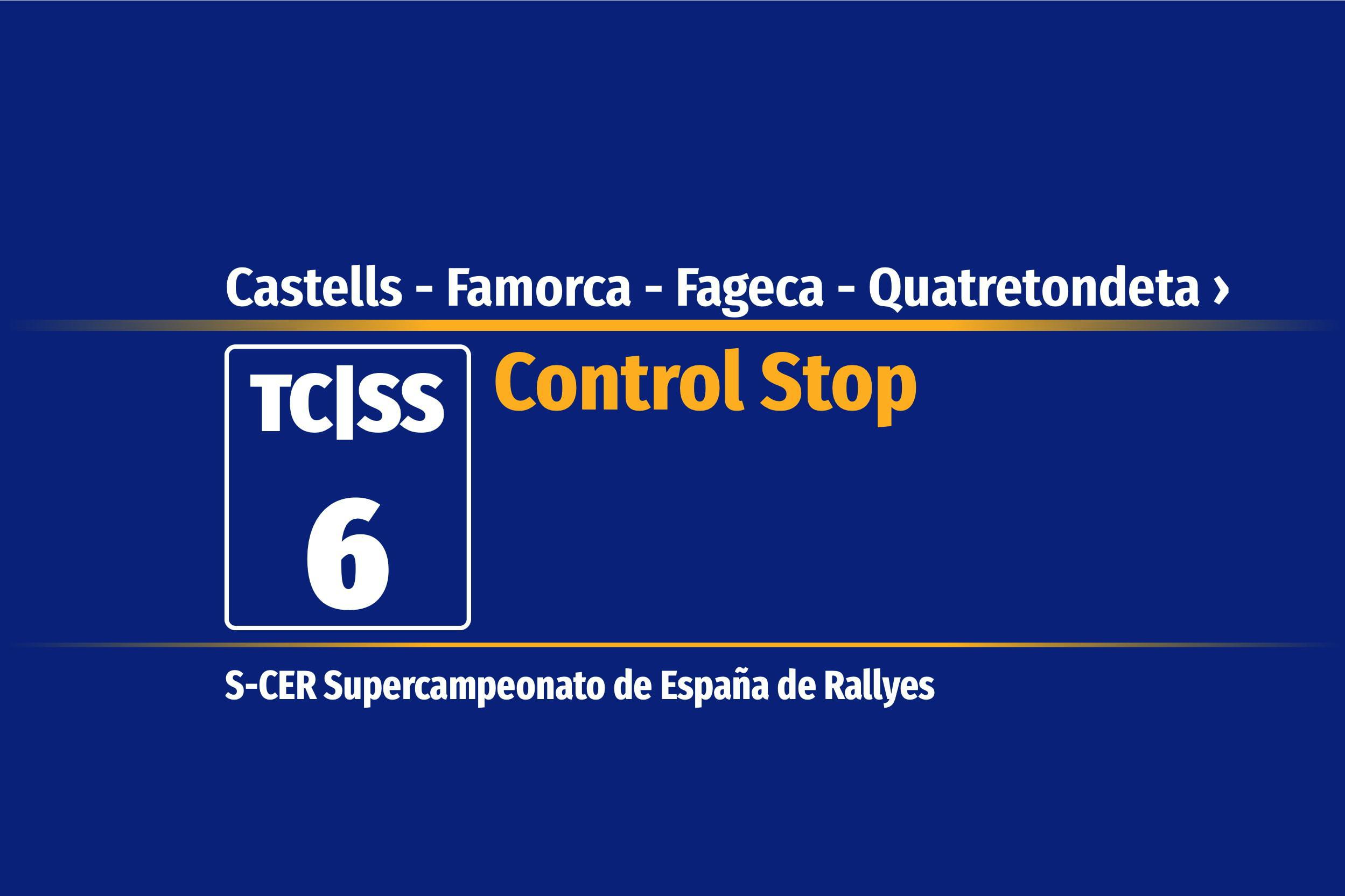 Castells - Famorca - Fageca - Quatretondeta ›

TC|SS
6

Control Stop

S-CER Supercampeonato de España de Rallyes